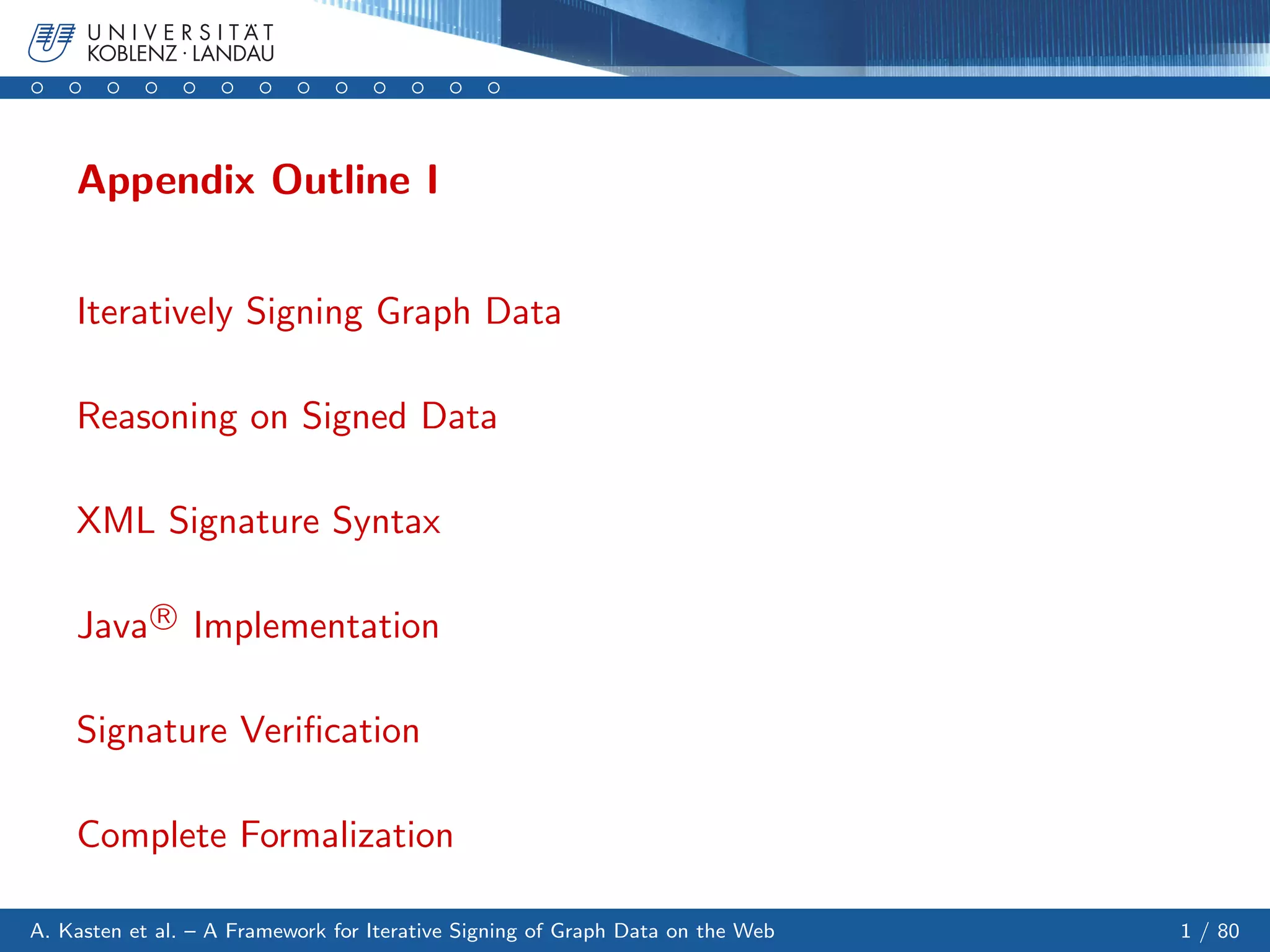 UNIVERSITÄT KOBLENZ · LANDAU

Appendix Outline I

Iteratively Signing Graph Data

Reasoning on Signed Data

XML Signature Syntax

Java® Implementation

Signature Verification

Complete Formalization

A. Kasten et al. – A Framework for Iterative Signing of Graph Data on the Web

1 / 80